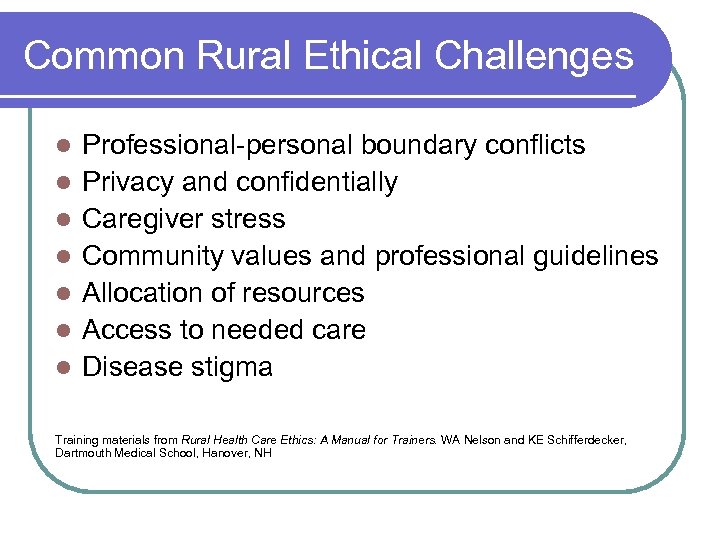 Common Rural Ethical Challenges

- Professional-personal boundary conflicts
- Privacy and confidentially
- Caregiver stress
- Community values and professional guidelines
- Allocation of resources
- Access to needed care
- Disease stigma

Training materials from Rural Health Care Ethics: A Manual for Trainers. WA Nelson and KE Schifferdecker, Dartmouth Medical School, Hanover, NH